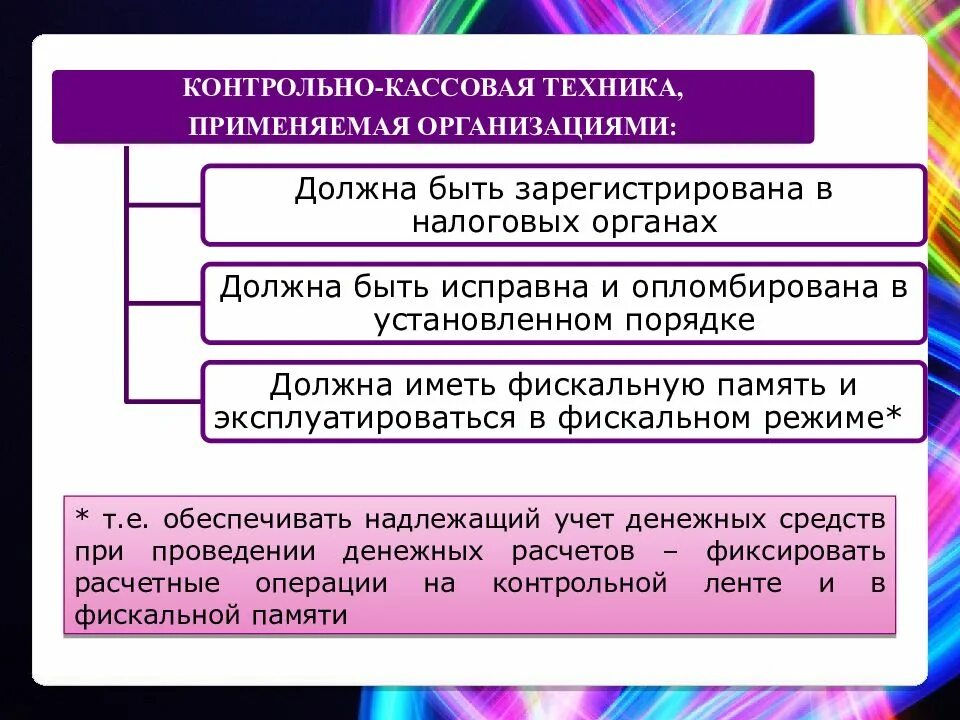 КОНТРОЛЬНО-КАССОВАЯ ТЕХНИКА, ПРИМЕНЯЕМАЯ ОРГАНИЗАЦИЯМИ:

Должна быть зарегистрирована в налоговых органах

Должна быть исправна и опломбирована в установленном порядке

Должна иметь фискальную память и эксплуатироваться в фискальном режиме*

* т.е. обеспечивать надлежащий учет денежных средств при проведении денежных расчетов – фиксировать расчетные операции на контрольной ленте и в фискальной памяти